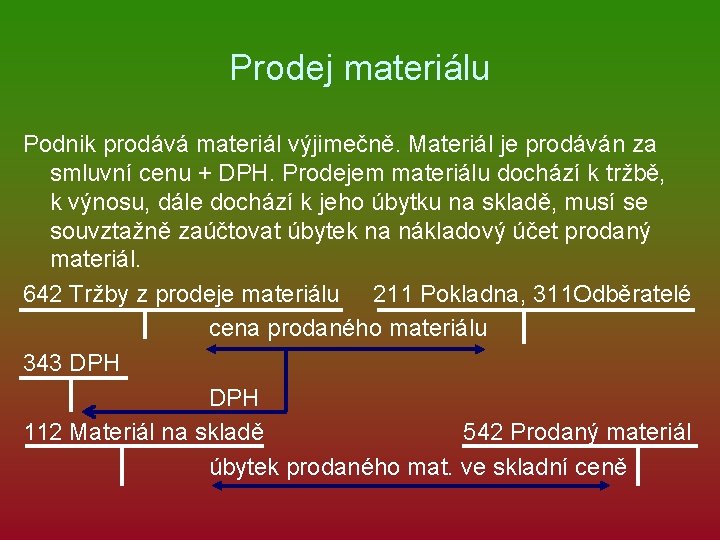 Prodej materiálu

Podnik prodává materiál výjimečně. Materiál je prodáván za smluvní cenu + DPH. Prodejem materiálu dochází k tržbě, k výnosu, dále dochází k jeho úbytku na skladě, musí se souvztažně zaúčtovat úbytek na nákladový účet prodaný materiál.

642 Tržby z prodeje materiálu

211 Pokladna, 311Odběratelé

cena prodaného materiálu

343 DPH

DPH

112 Materiál na skladě

542 Prodaný materiál

úbytek prodaného mat. ve skladní ceně